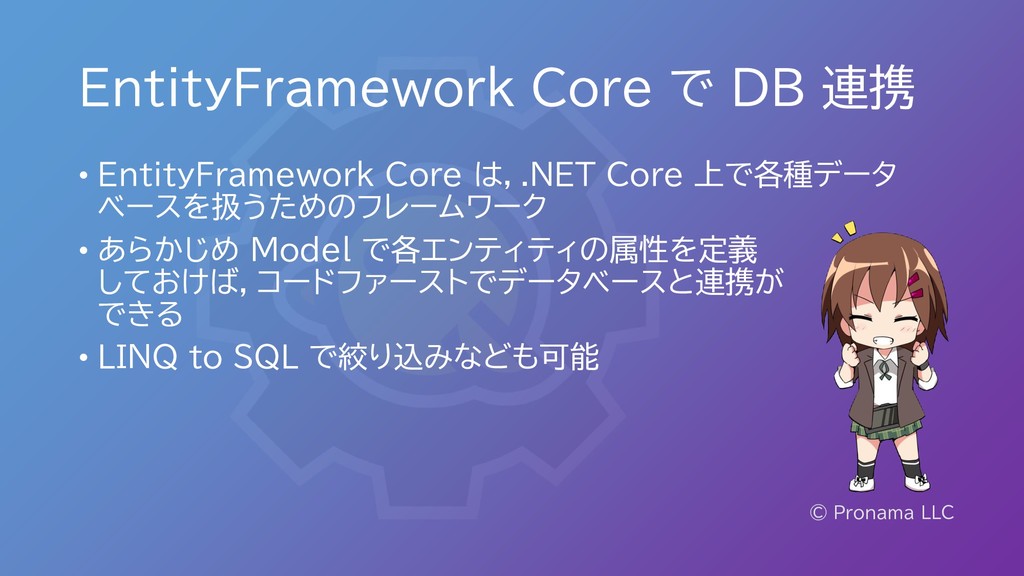 EntityFramework Core で DB 連携

• EntityFramework Core は, .NET Core 上で各種データベースを扱うためのフレームワーク

• あらかじめ Model で各エンティティの属性を定義しておけば, コードファーストでデータベースと連携ができる

• LINQ to SQL で絞り込みなども可能

© Pronama LLC